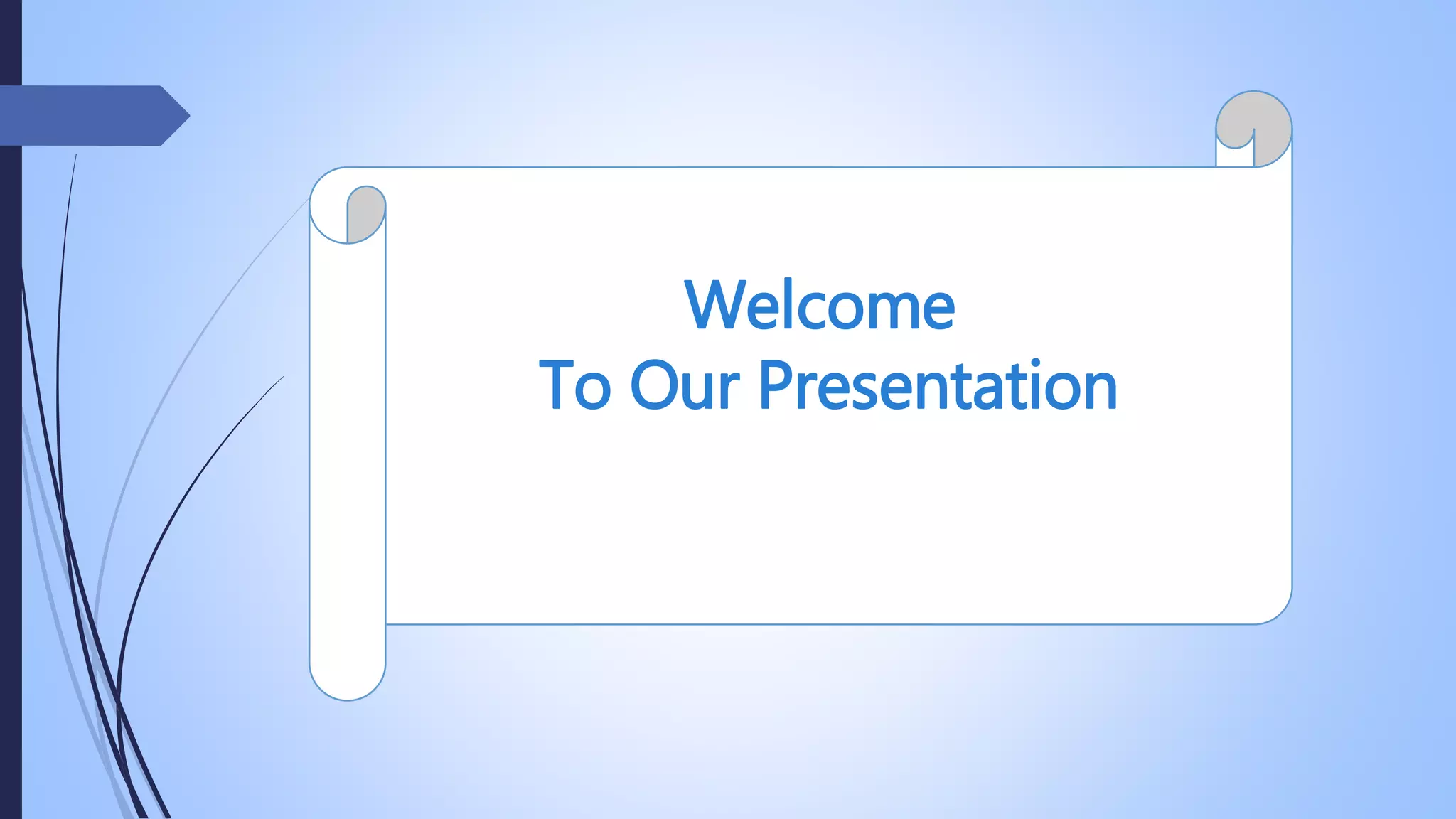 Welcome
To Our Presentation